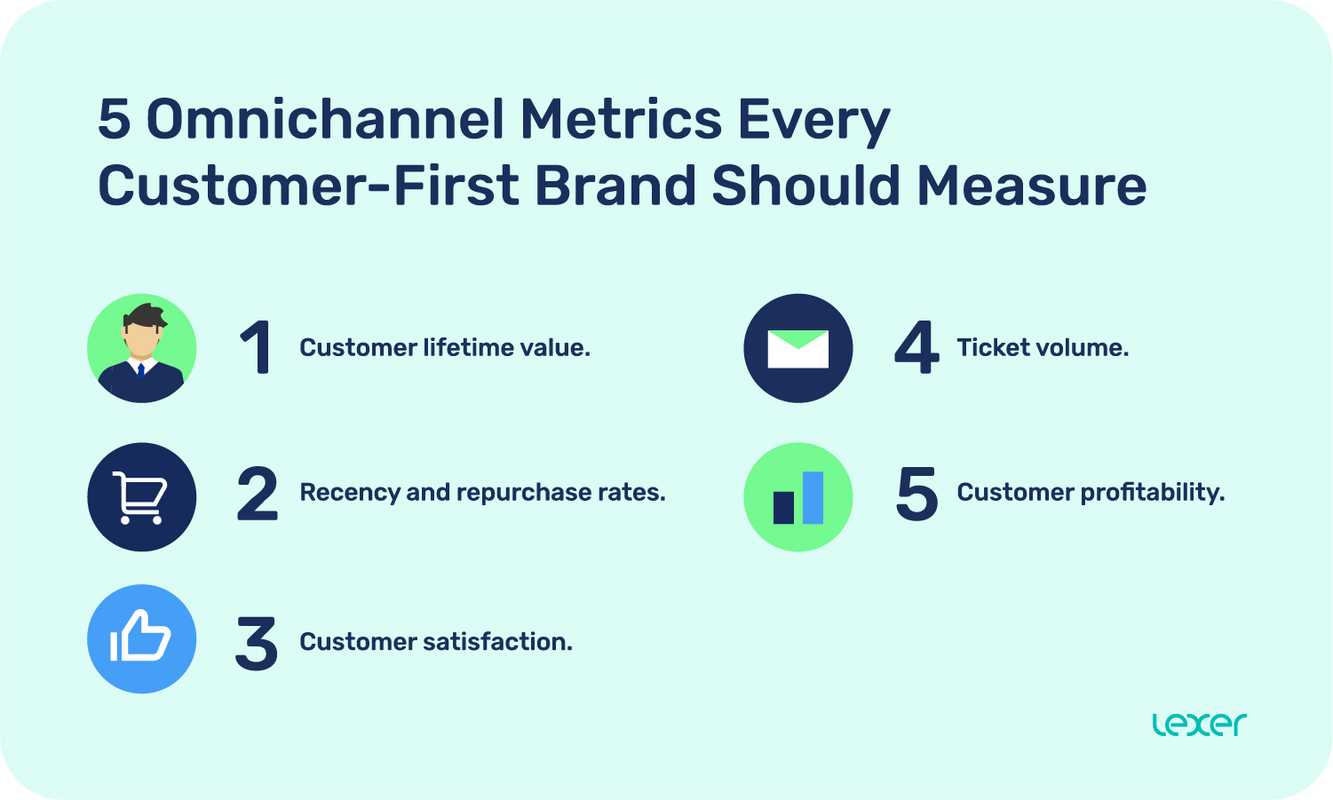 5 Omnichannel Metrics Every Customer-First Brand Should Measure

1 Customer lifetime value.

2 Recency and repurchase rates.

3 Customer satisfaction.

4 Ticket volume.

5 Customer profitability.

lexer